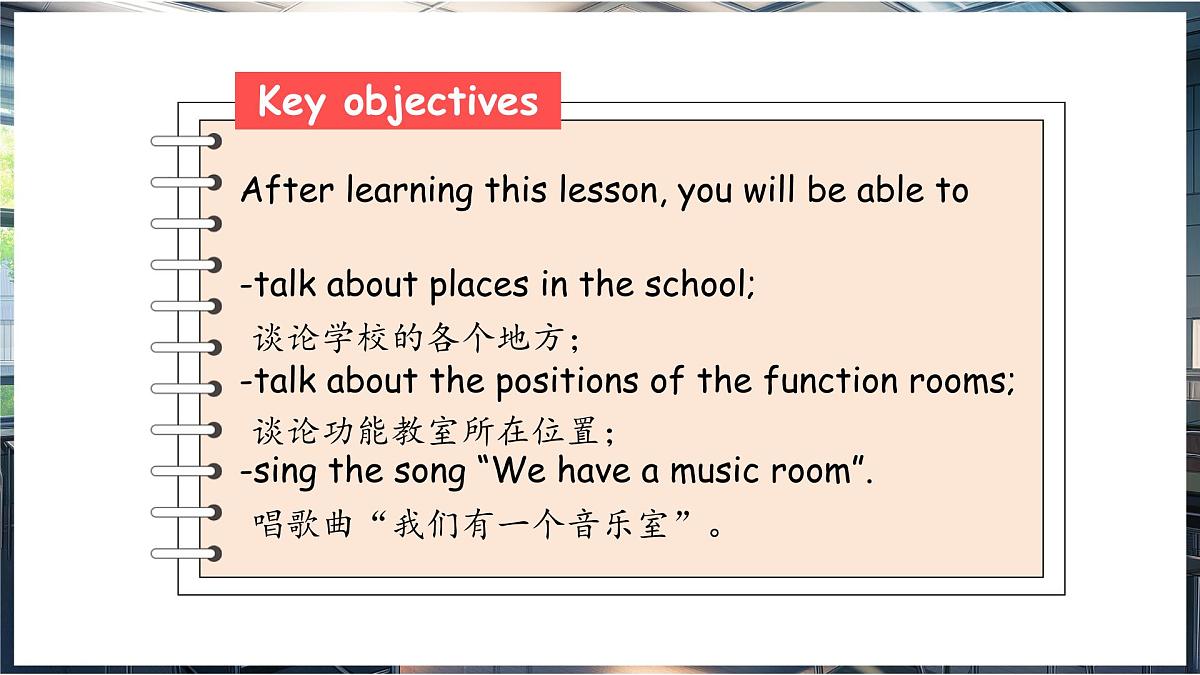 Key objectives

After learning this lesson, you will be able to

-talk about places in the school;
谈论学校的各个地方;
-talk about the positions of the function rooms;
谈论功能教室所在位置;
-sing the song “We have a music room”.
唱歌曲“我们有一个音乐室”。